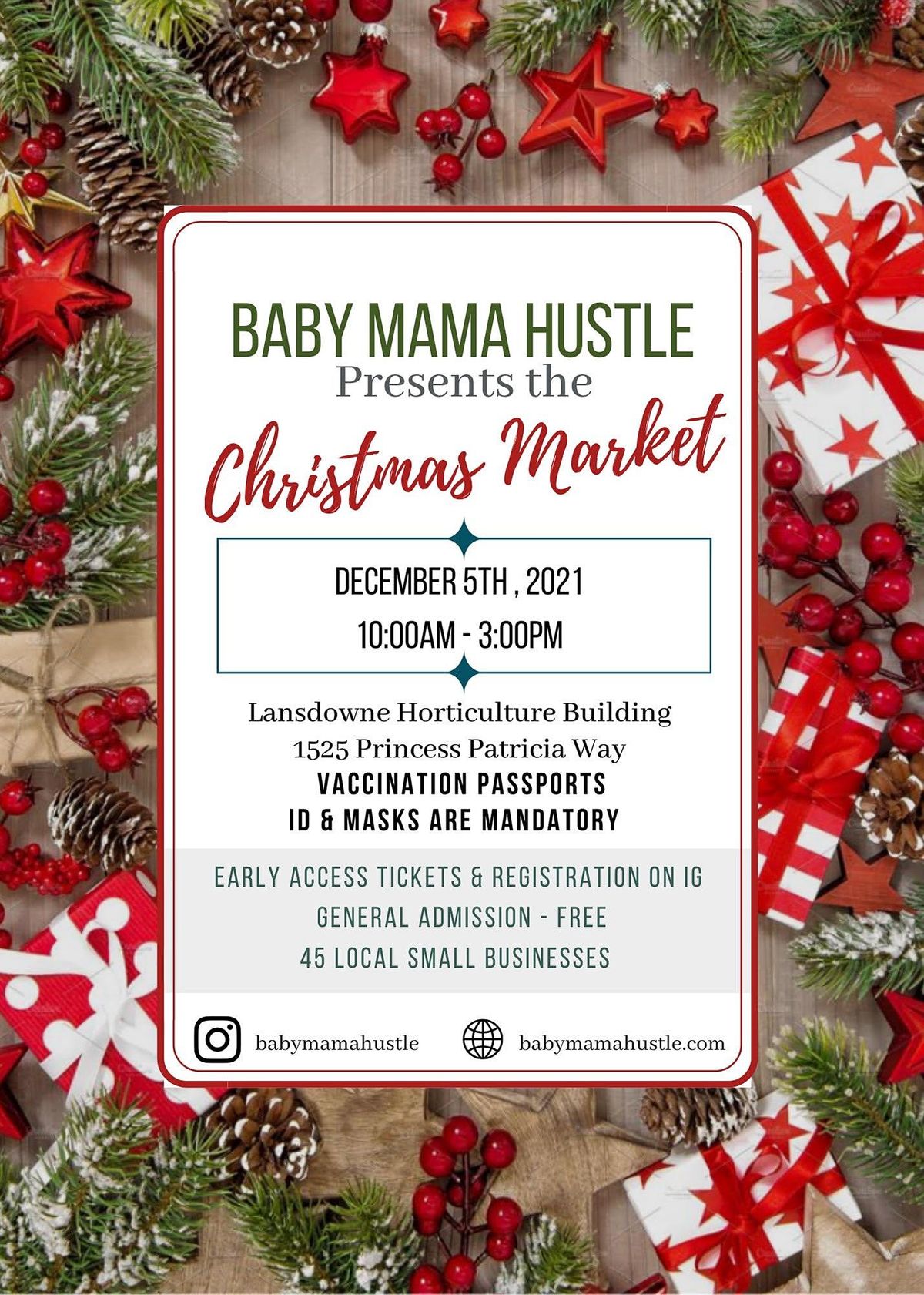 BABY MAMA HUSTLE
Presents the
Christmas Market

DECEMBER 5TH , 2021
10:00AM - 3:00PM

Lansdowne Horticulture Building
1525 Princess Patricia Way
VACCINATION PASSPORTS
ID & MASKS ARE MANDATORY

EARLY ACCESS TICKETS & REGISTRATION ON IG
GENERAL ADMISSION - FREE
45 LOCAL SMALL BUSINESSES

babymamahustle
babymamahustle.com